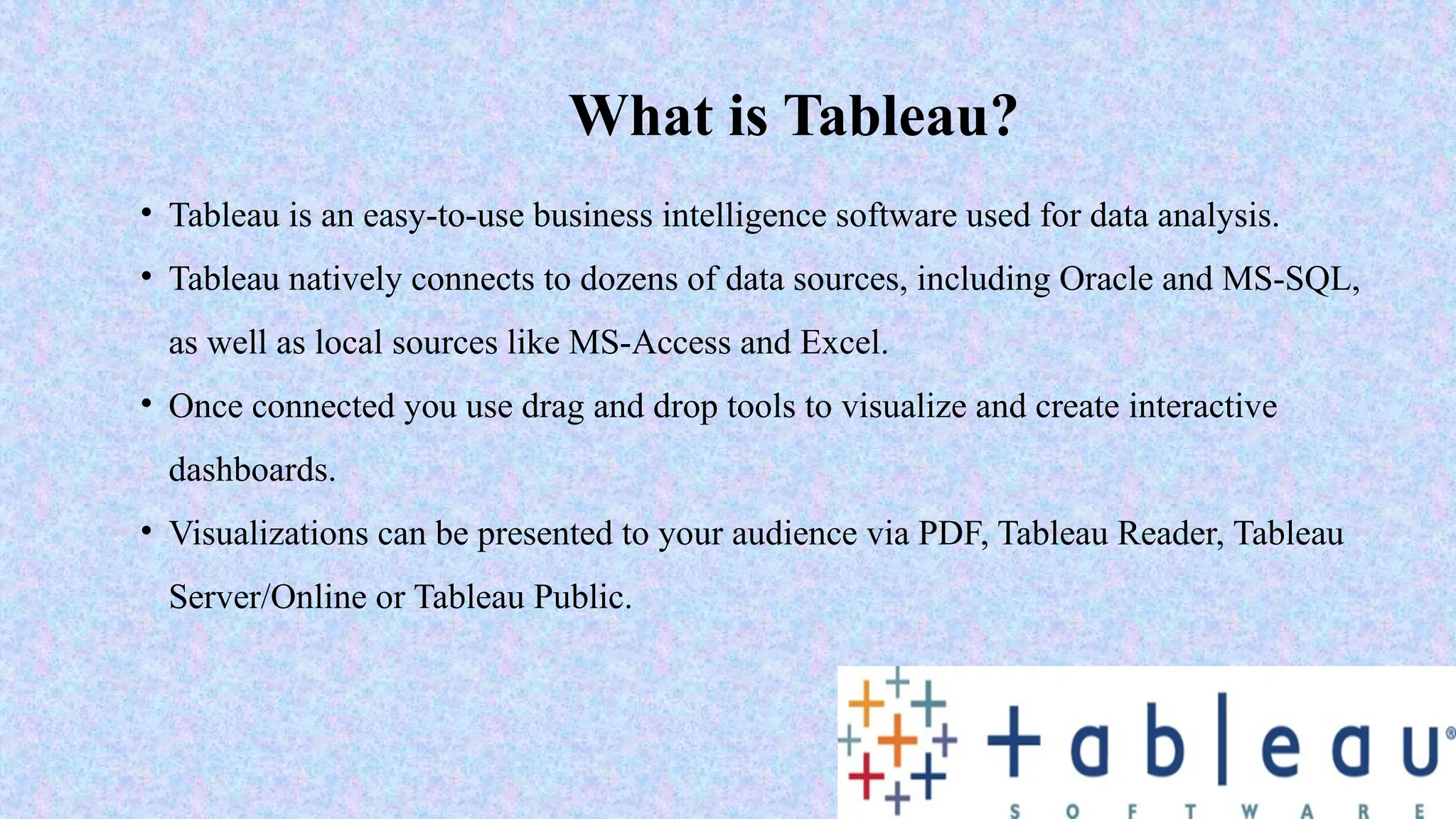 What is Tableau?

• Tableau is an easy-to-use business intelligence software used for data analysis.

• Tableau natively connects to dozens of data sources, including Oracle and MS-SQL, as well as local sources like MS-Access and Excel.

• Once connected you use drag and drop tools to visualize and create interactive dashboards.

• Visualizations can be presented to your audience via PDF, Tableau Reader, Tableau Server/Online or Tableau Public.

+ a b | e a u®
S O F T W A R E